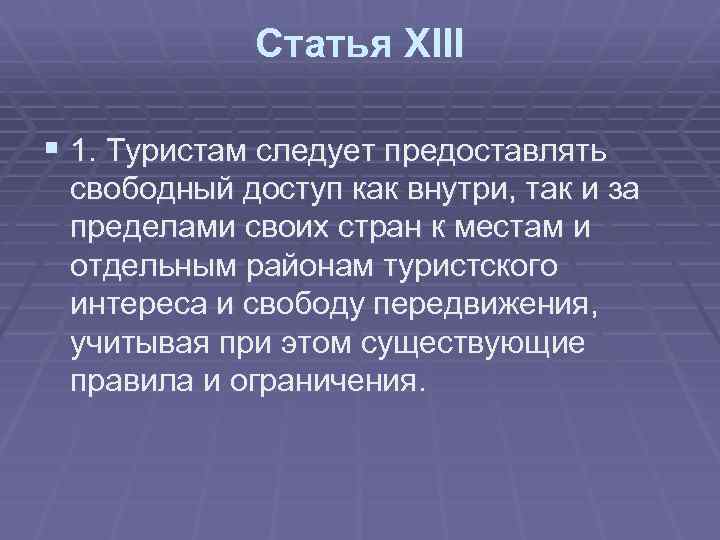 Статья XIII

1. Туристам следует предоставлять свободный доступ как внутри, так и за пределами своих стран к местам и отдельным районам туристского интереса и свободу передвижения, учитывая при этом существующие правила и ограничения.